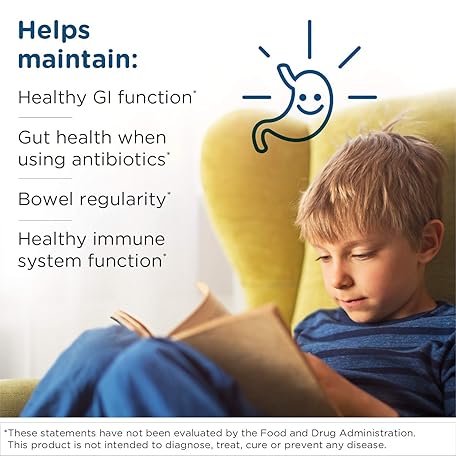 Helps maintain:

Healthy GI function*

Gut health when using antibiotics*

Bowel regularity*

Healthy immune system function*

*These statements have not been evaluated by the Food and Drug Administration. This product is not intended to diagnose, treat, cure or prevent any disease.